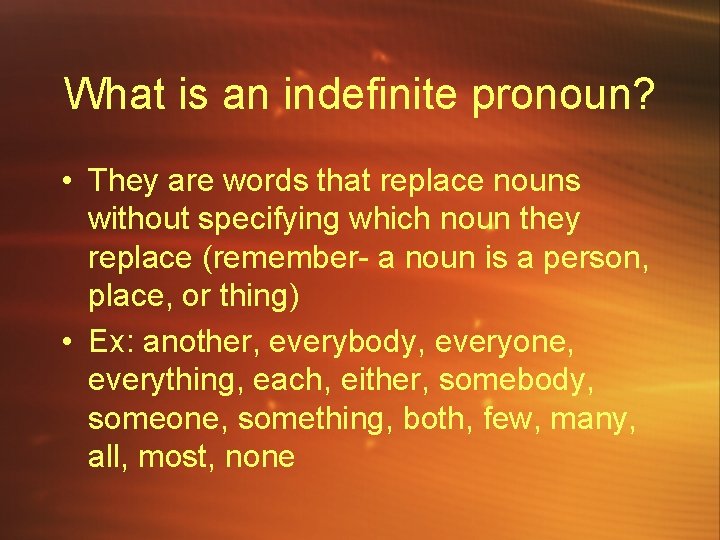 What is an indefinite pronoun?

• They are words that replace nouns without specifying which noun they replace (remember- a noun is a person, place, or thing)

• Ex: another, everybody, everyone, everything, each, either, somebody, someone, something, both, few, many, all, most, none